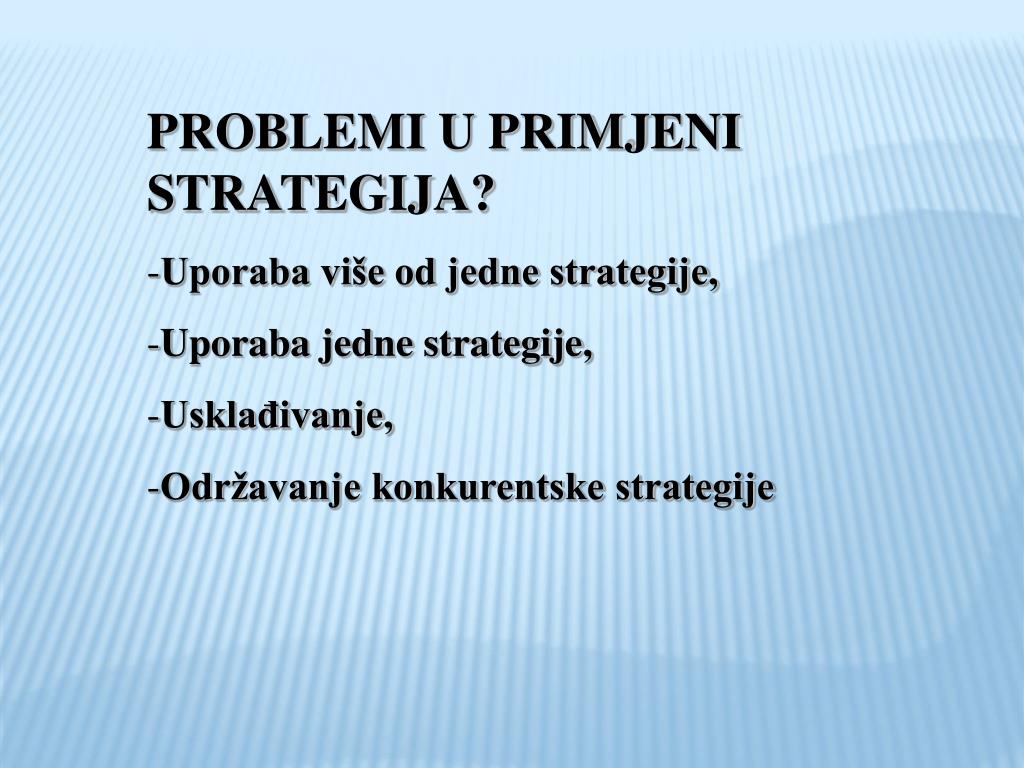 PROBLEMI U PRIMJENI STRATEGIJA?

-Uporaba više od jedne strategije,

-Uporaba jedne strategije,

-Usklađivanje,

-Održavanje konkurentske strategije